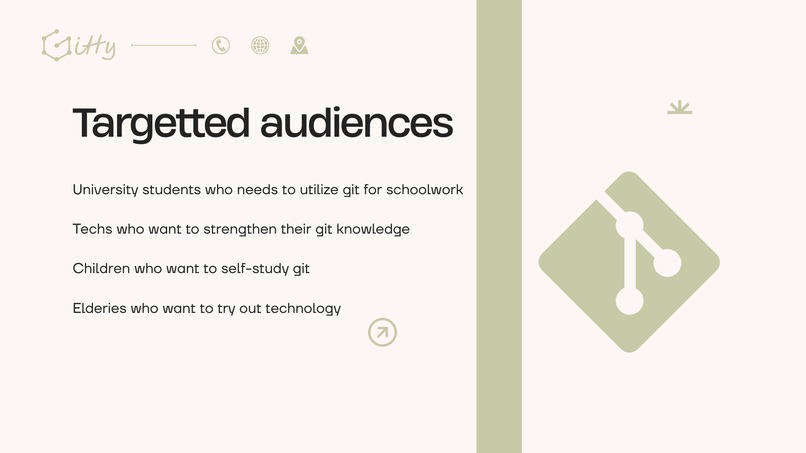 Gitty

Targetted audiences

University students who needs to utilize git for schoolwork

Techs who want to strengthen their git knowledge

Children who want to self-study git

Elderies who want to try out technology